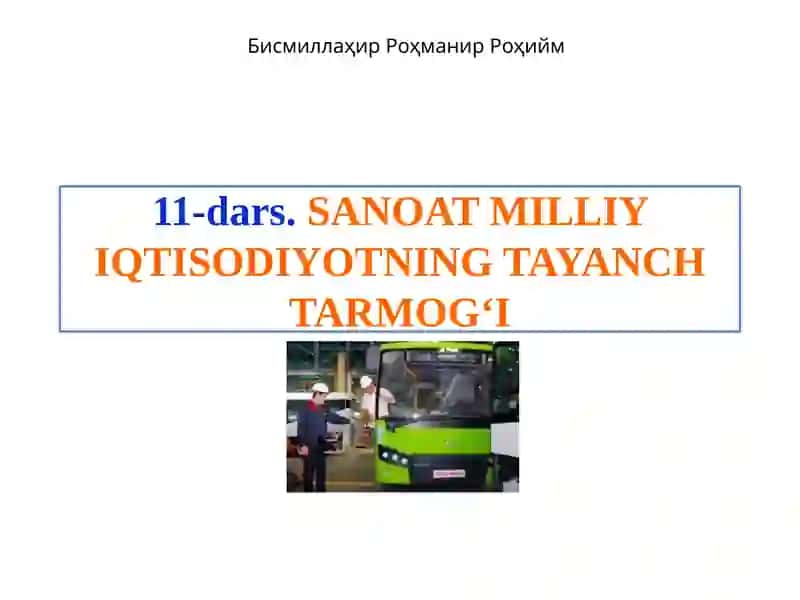 Бисмиллаҳир Роҳманир Роҳийм

11-dars. SANOAT MILLIY IQTISODIYOTNING TAYANCH TARMOG‘I